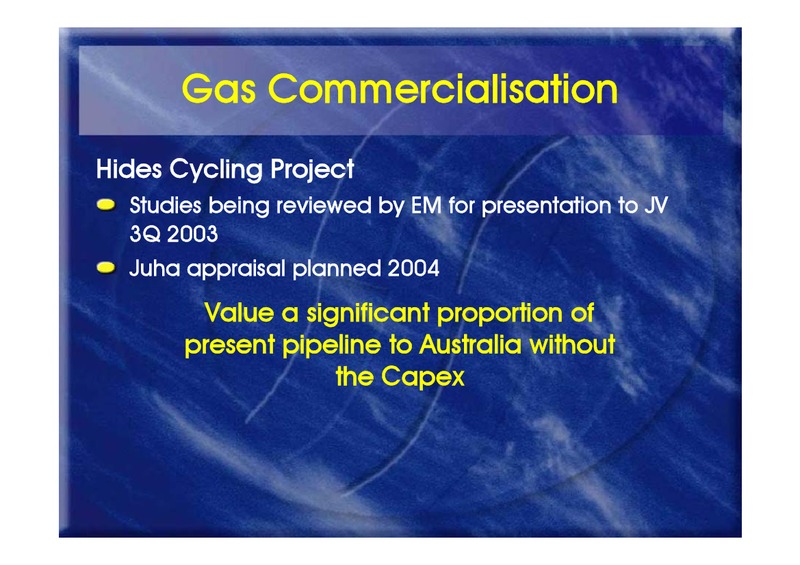 Gas Commercialisation

Hides Cycling Project

Studies being reviewed by EM for presentation to JV 3Q 2003

Juha appraisal planned 2004

Value a significant proportion of present pipeline to Australia without the Capex